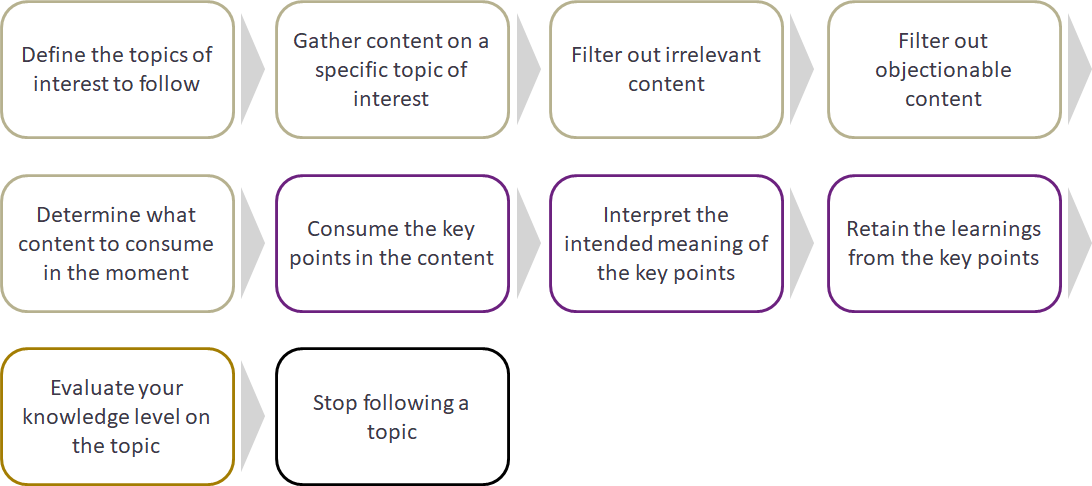 Define the topics of interest to follow

Gather content on a specific topic of interest

Filter out irrelevant content

Filter out objectionable content

Determine what content to consume in the moment

Consume the key points in the content

Interpret the intended meaning of the key points

Retain the learnings from the key points

Evaluate your knowledge level on the topic

Stop following a topic